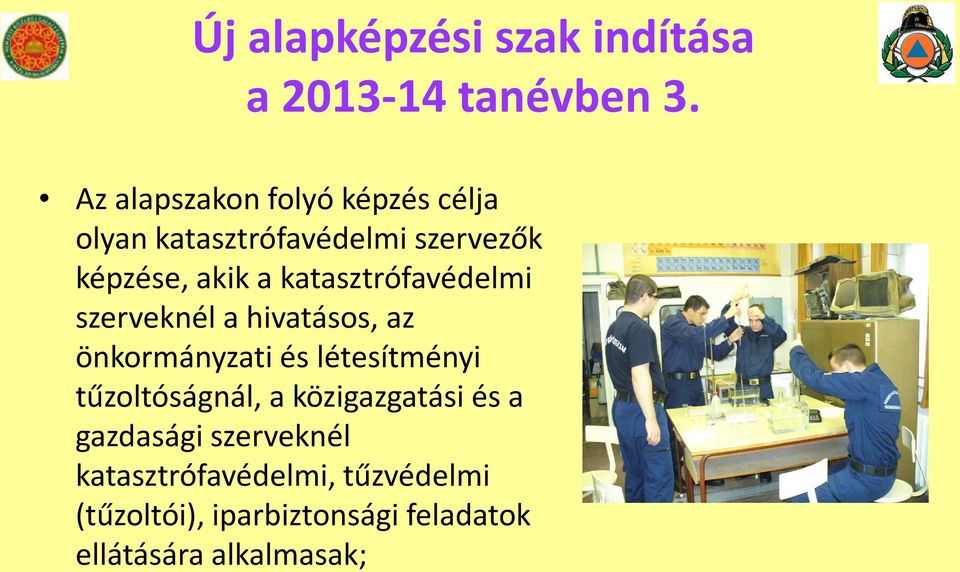 Új alapképzési szak indítása a 2013-14 tanévben 3.

• Az alapszakon folyó képzés célja olyan katasztrófavédelmi szervezők képzése, akik a katasztrófavédelmi szerveknél a hivatásos, az önkormányzati és létesítményi tűzoltóságnál, a közigazgatási és a gazdasági szerveknél katasztrófavédelmi, tűzvédelmi (tűzoltói), iparbiztonsági feladatok ellátására alkalmasak;